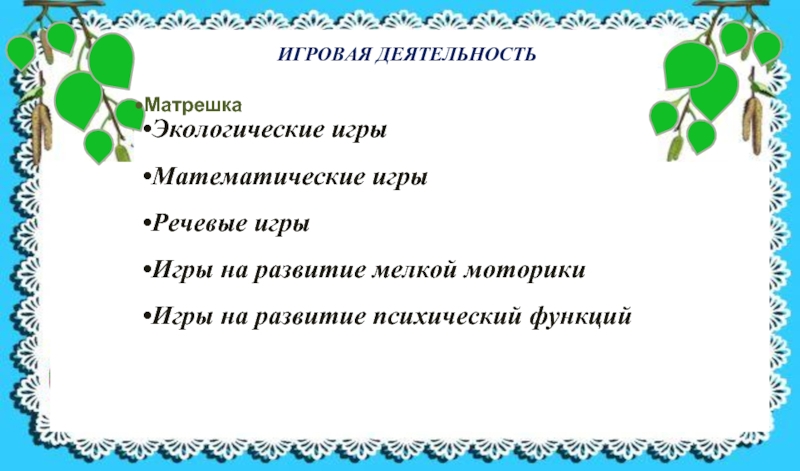 ИГРОВАЯ ДЕЯТЕЛЬНОСТЬ

•Матрешка
•Экологические игры

•Математические игры

•Речевые игры

•Игры на развитие мелкой моторики

•Игры на развитие психический функций